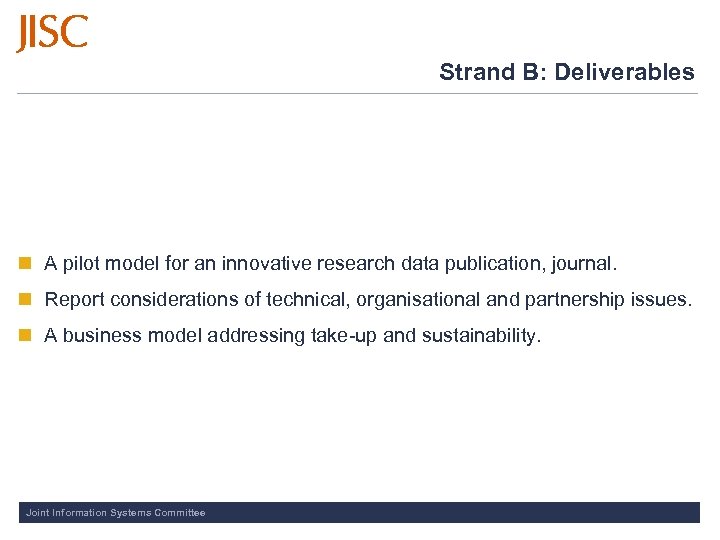 JISC

Strand B: Deliverables

A pilot model for an innovative research data publication, journal.

Report considerations of technical, organisational and partnership issues.

A business model addressing take-up and sustainability.

Joint Information Systems Committee